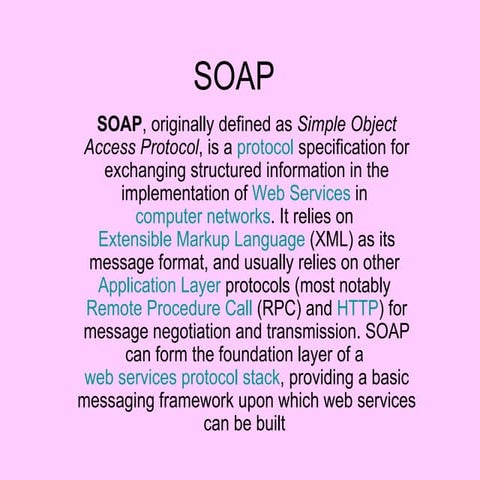 SOAP

SOAP, originally defined as Simple Object Access Protocol, is a protocol specification for exchanging structured information in the implementation of Web Services in computer networks. It relies on Extensible Markup Language (XML) as its message format, and usually relies on other Application Layer protocols (most notably Remote Procedure Call (RPC) and HTTP) for message negotiation and transmission. SOAP can form the foundation layer of a web services protocol stack, providing a basic messaging framework upon which web services can be built